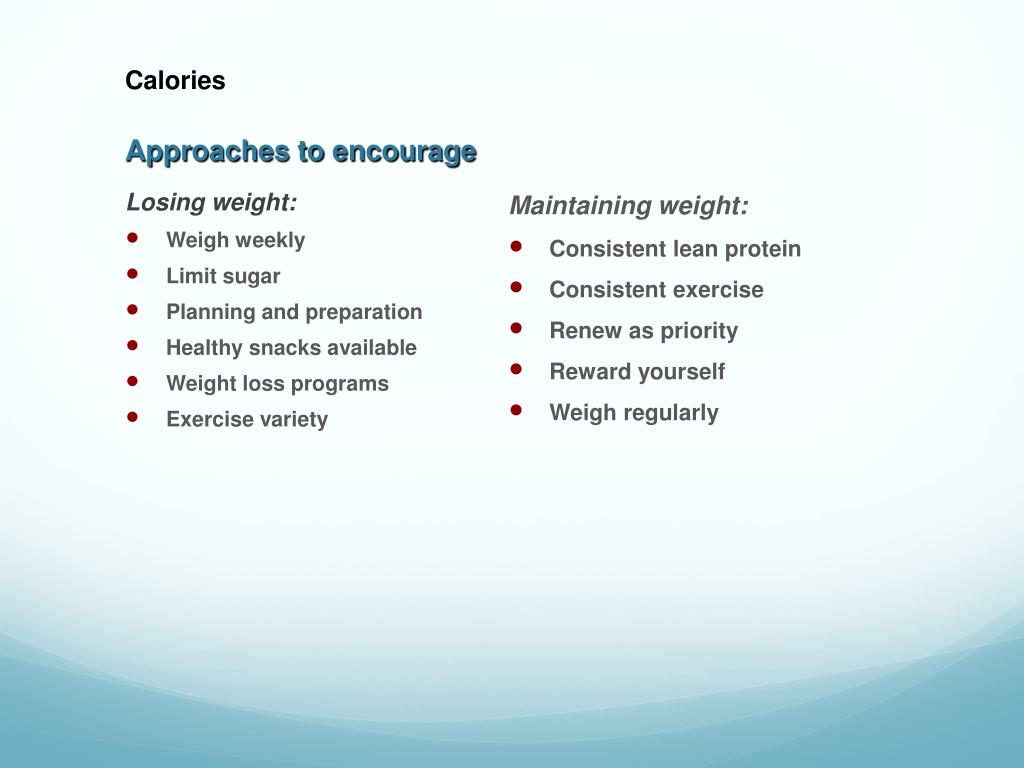 Calories

Approaches to encourage

Losing weight:

- Weigh weekly
- Limit sugar
- Planning and preparation
- Healthy snacks available
- Weight loss programs
- Exercise variety

Maintaining weight:

- Consistent lean protein
- Consistent exercise
- Renew as priority
- Reward yourself
- Weigh regularly